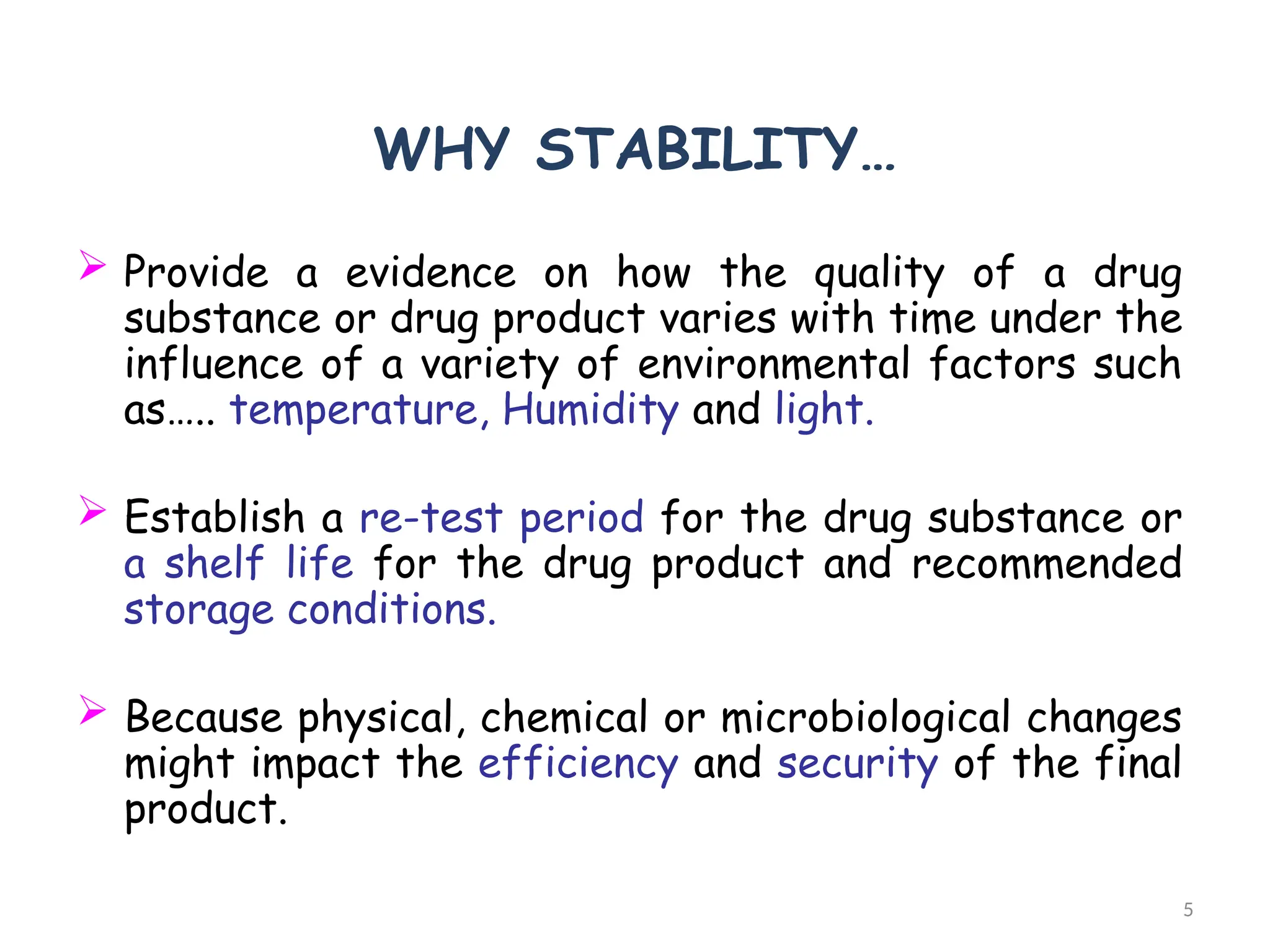 WHY STABILITY…

➢ Provide a evidence on how the quality of a drug substance or drug product varies with time under the influence of a variety of environmental factors such as….. temperature, Humidity and light.

➢ Establish a re-test period for the drug substance or a shelf life for the drug product and recommended storage conditions.

➢ Because physical, chemical or microbiological changes might impact the efficiency and security of the final product.

5